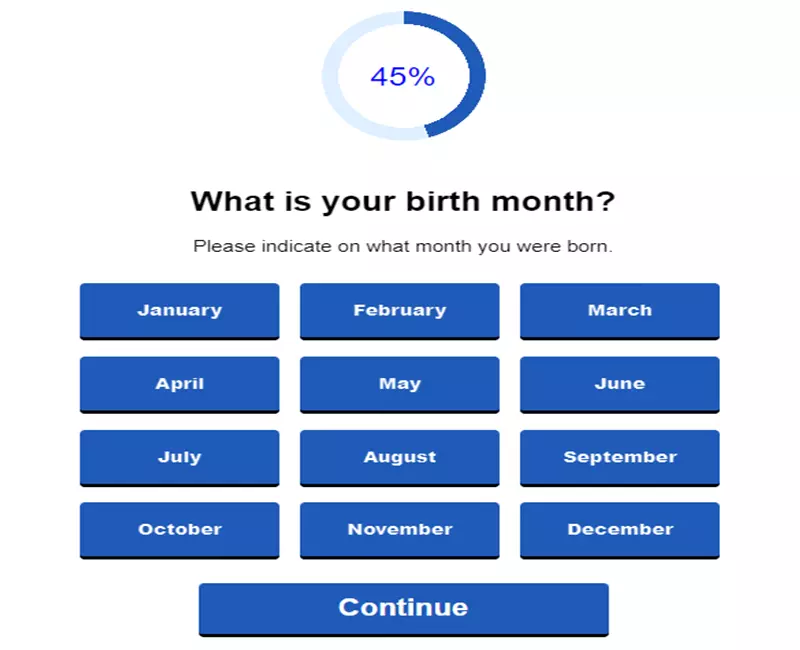 45%

What is your birth month?

Please indicate on what month you were born.

January
February
March
April
May
June
July
August
September
October
November
December

Continue